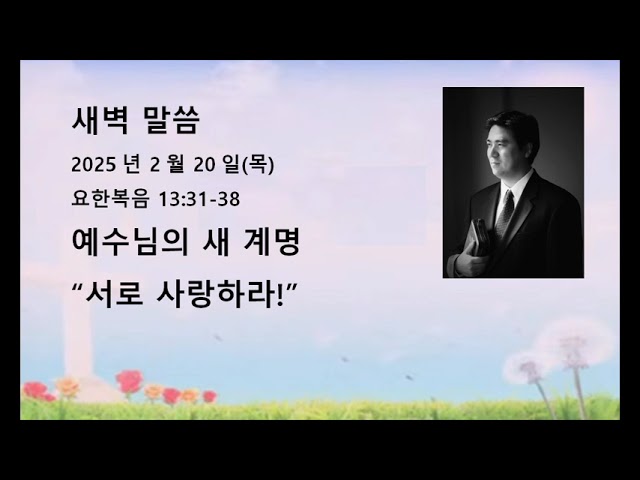 새벽 말씀

2025 년 2 월 20 일(목)

요한복음 13:31-38

예수님의 새 계명

“서로 사랑하라!”